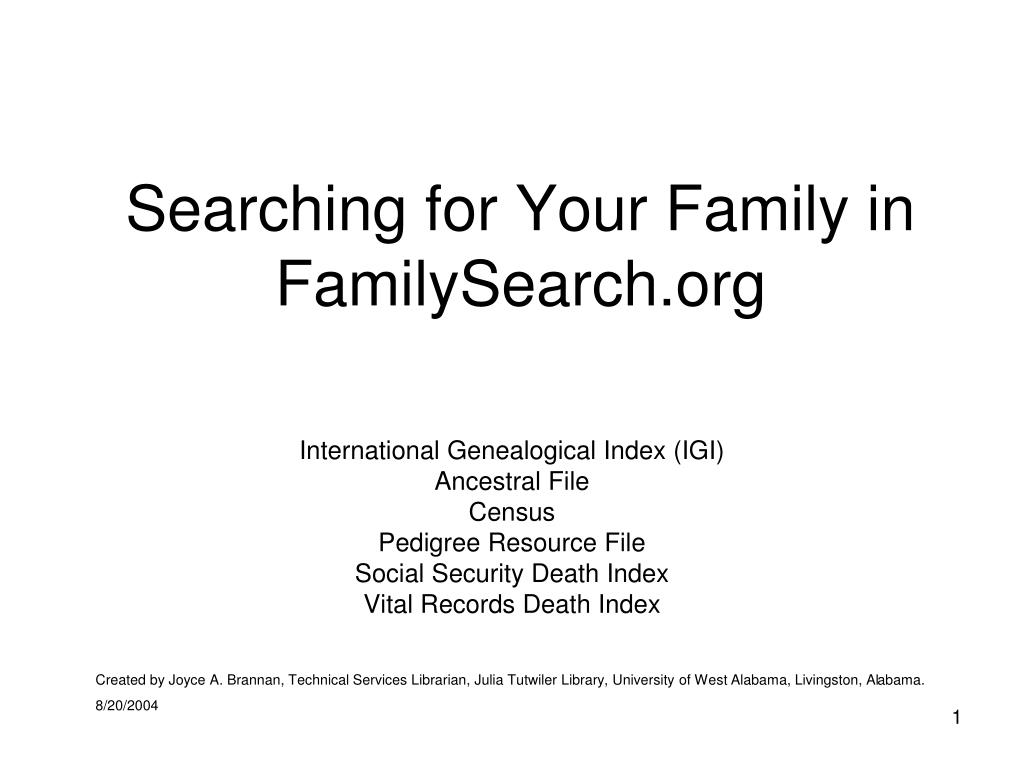 Searching for Your Family in FamilySearch.org

International Genealogical Index (IGI)
Ancestral File
Census
Pedigree Resource File
Social Security Death Index
Vital Records Death Index

Created by Joyce A. Brannan, Technical Services Librarian, Julia Tutwiler Library, University of West Alabama, Livingston, Alabama.

8/20/2004

1